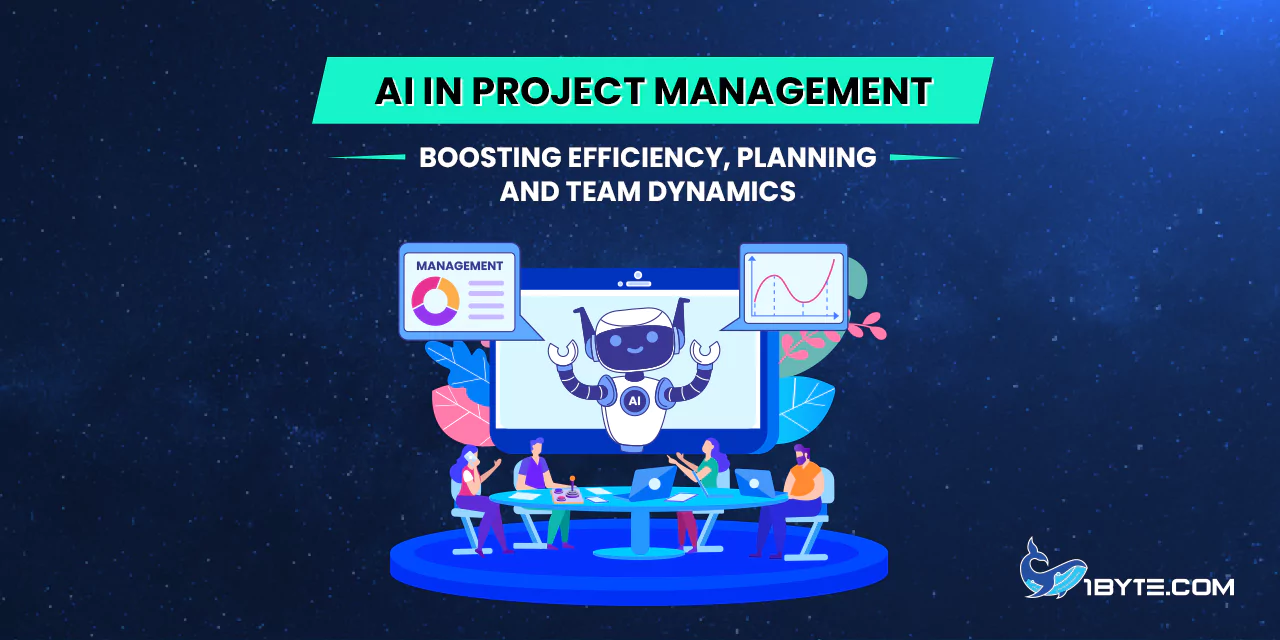 AI IN PROJECT MANAGEMENT

BOOSTING EFFICIENCY, PLANNING AND TEAM DYNAMICS

MANAGEMENT

AI

1BYTE.COM